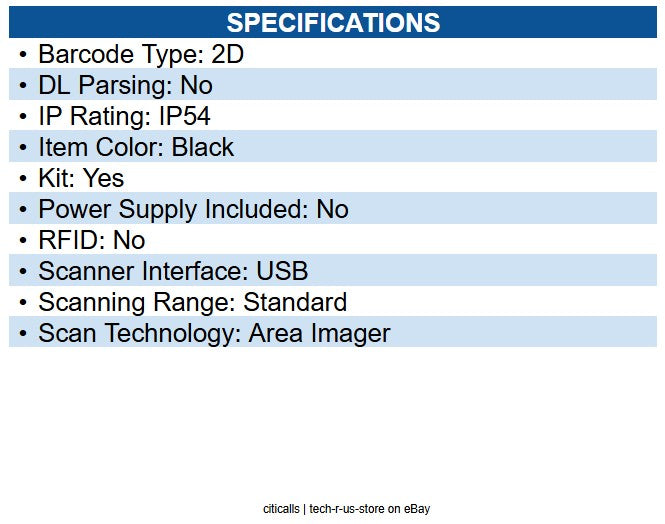 SPECIFICATIONS

• Barcode Type: 2D
• DL Parsing: No
• IP Rating: IP54
• Item Color: Black
• Kit: Yes
• Power Supply Included: No
• RFID: No
• Scanner Interface: USB
• Scanning Range: Standard
• Scan Technology: Area Imager

citicalls | tech-r-us-store on eBay